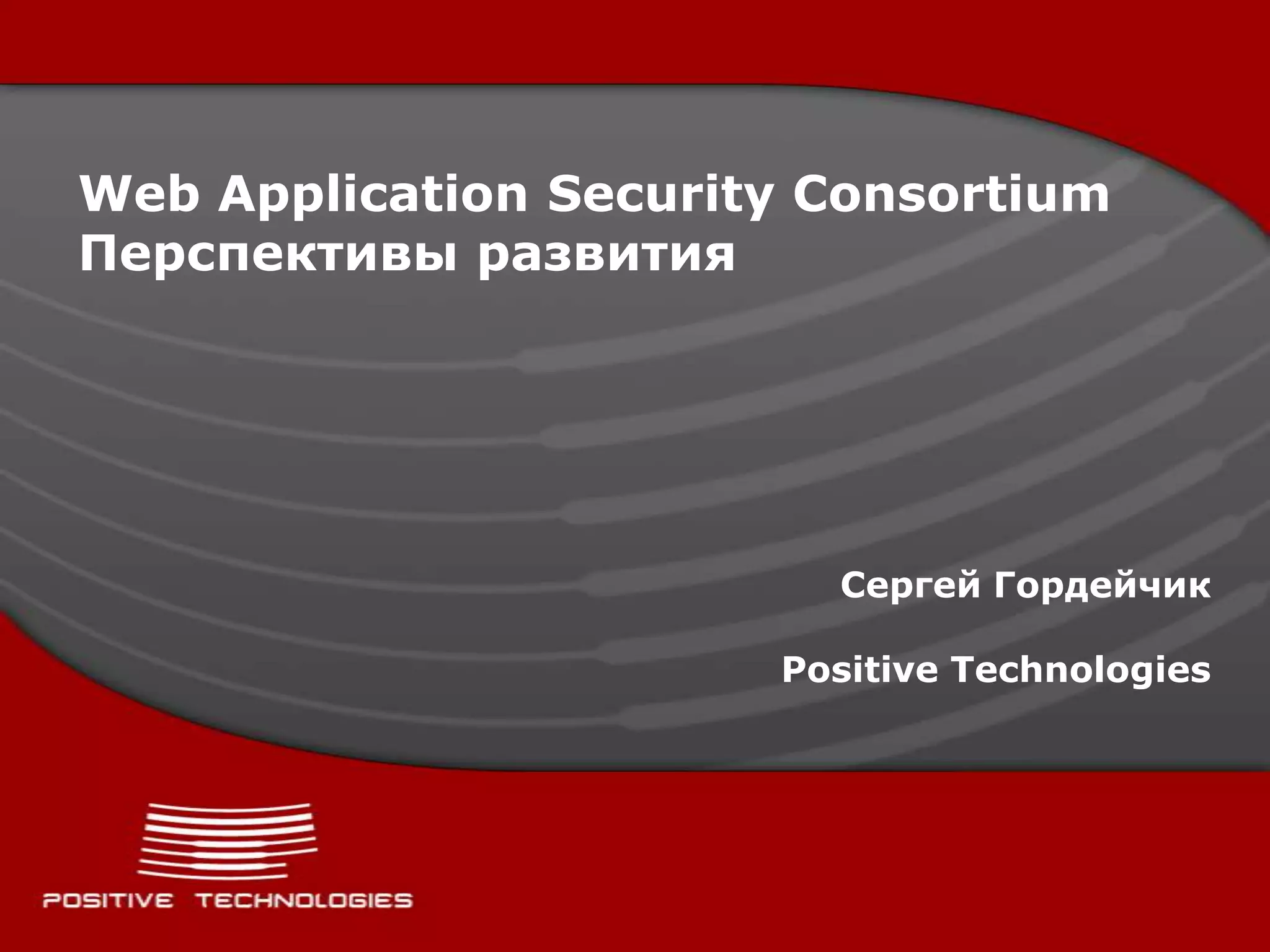 Web Application Security Consortium
Перспективы развития

Сергей Гордейчик

Positive Technologies

POSITIVE TECHNOLOGIES